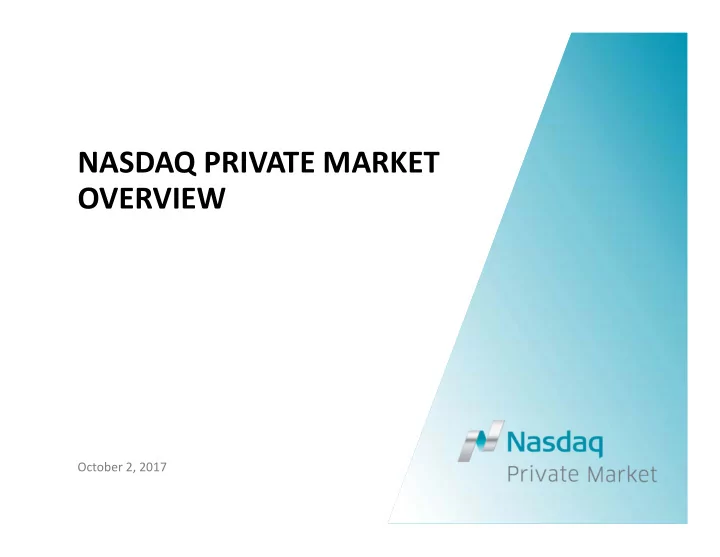 NASDAQ PRIVATE MARKET OVERVIEW

October 2, 2017

Nasdaq
Private Market